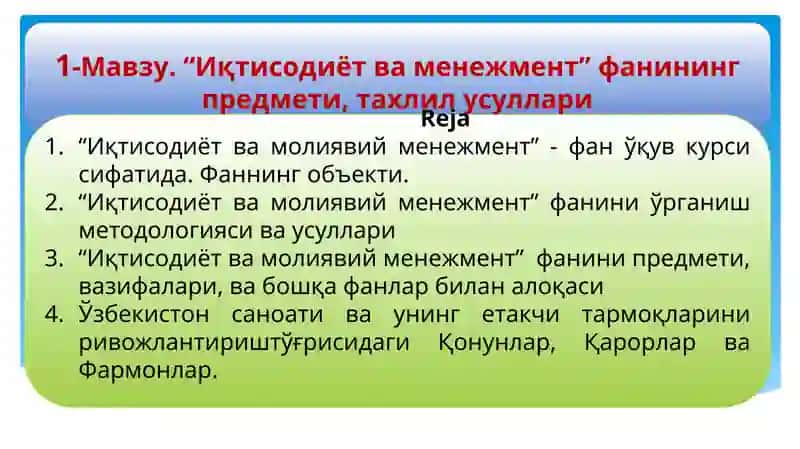 1-Мавзу. “Иқтисодиёт ва менежмент” фанининг предмети, тахлил усуллари

Reja

1. “Иқтисодиёт ва молиявий менежмент” - фан ўқув курси сифатида. Фаннинг объекти.
2. “Иқтисодиёт ва молиявий менежмент” фанини ўрганиш методологияси ва усуллари
3. “Иқтисодиёт ва молиявий менежмент” фанини предмети, вазифалари, ва бошқа фанлар билан алоқаси
4. Ўзбекистон саноати ва унинг етакчи тармоқларини ривожлантириштўғрисидаги Қонунлар, Қарорлар ва Фармонлар.